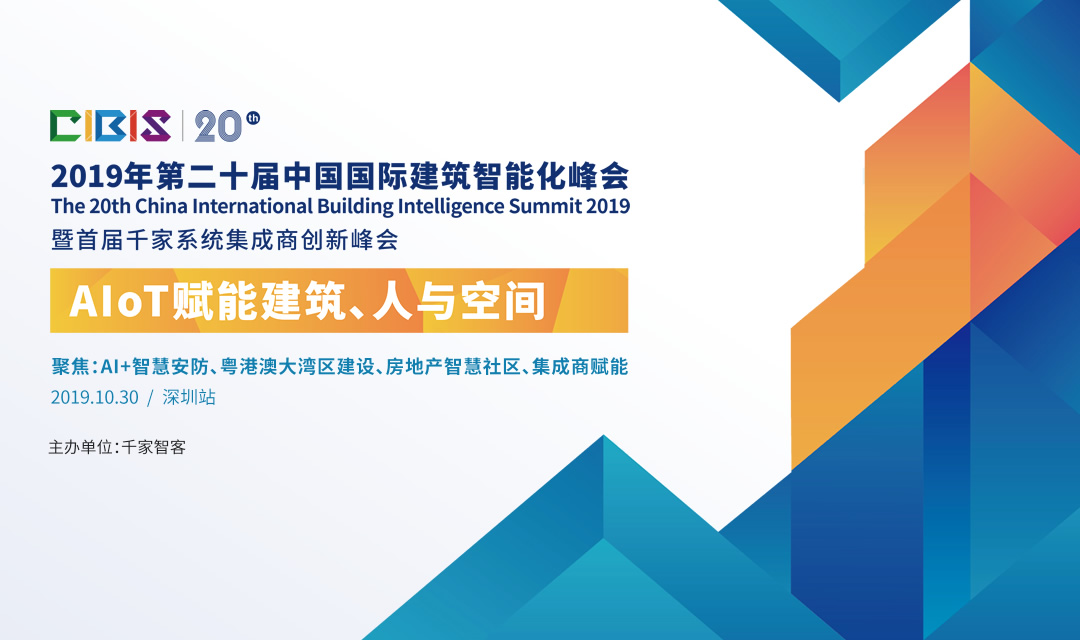 CIBIS | 20th

2019年第二十届中国国际建筑智能化峰会
The 20th China International Building Intelligence Summit 2019
暨首届千家系统集成商创新峰会

AIoT赋能建筑、人与空间

聚焦：AI+智慧安防、粤港澳大湾区建设、房地产智慧社区、集成商赋能
2019.10.30 / 深圳站

主办单位：千家智客